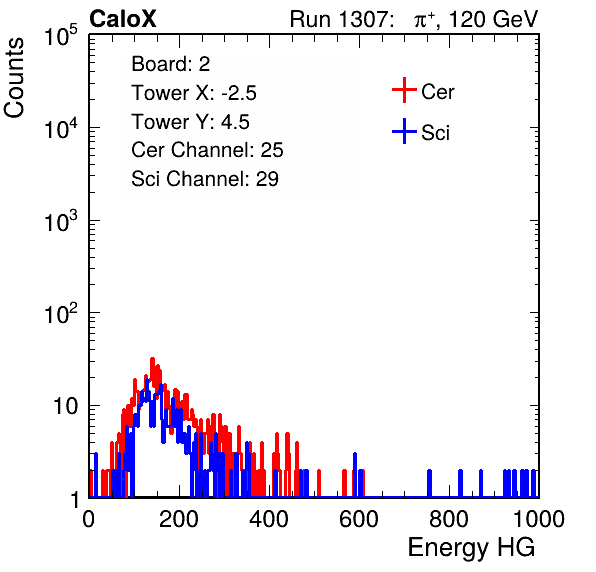 CaloX

Run 1307: $\pi^+$, 120 GeV

Counts

$10^5$

$10^4$

$10^3$

$10^2$

10

1

Board: 2

Tower X: -2.5

Tower Y: 4.5

Cer Channel: 25

Sci Channel: 29

Cer

Sci

0

200

400

600

800

1000

Energy HG